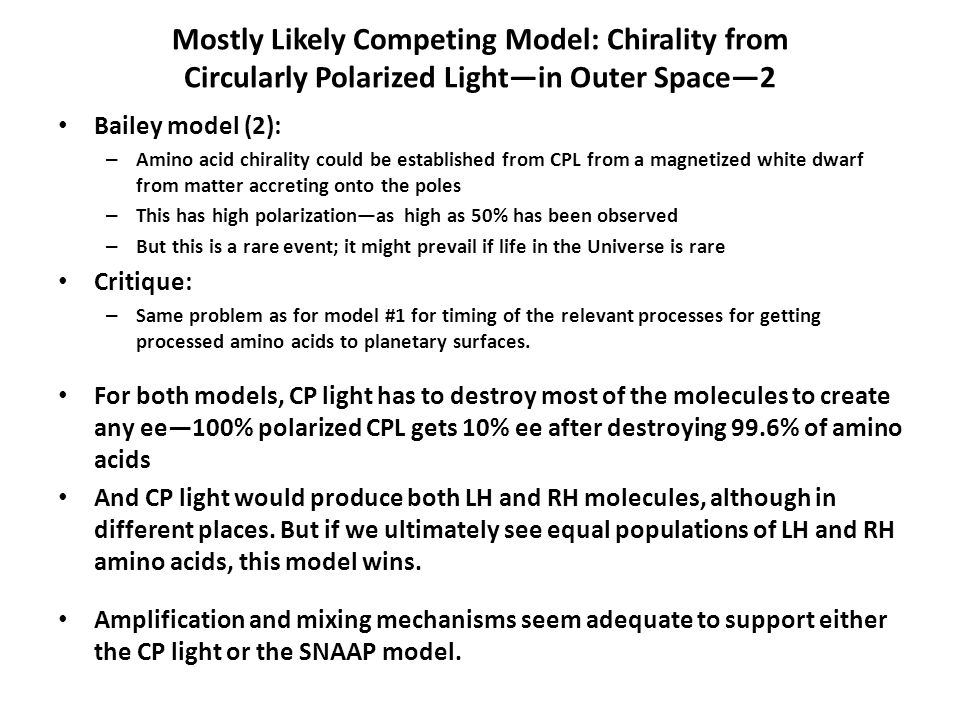 Mostly Likely Competing Model: Chirality from Circularly Polarized Light—in Outer Space—2

• Bailey model (2):
– Amino acid chirality could be established from CPL from a magnetized white dwarf from matter accreting onto the poles
– This has high polarization—as high as 50% has been observed
– But this is a rare event; it might prevail if life in the Universe is rare

• Critique:
– Same problem as for model #1 for timing of the relevant processes for getting processed amino acids to planetary surfaces.

• For both models, CP light has to destroy most of the molecules to create any ee—100% polarized CPL gets 10% ee after destroying 99.6% of amino acids

• And CP light would produce both LH and RH molecules, although in different places. But if we ultimately see equal populations of LH and RH amino acids, this model wins.

• Amplification and mixing mechanisms seem adequate to support either the CP light or the SNAAP model.